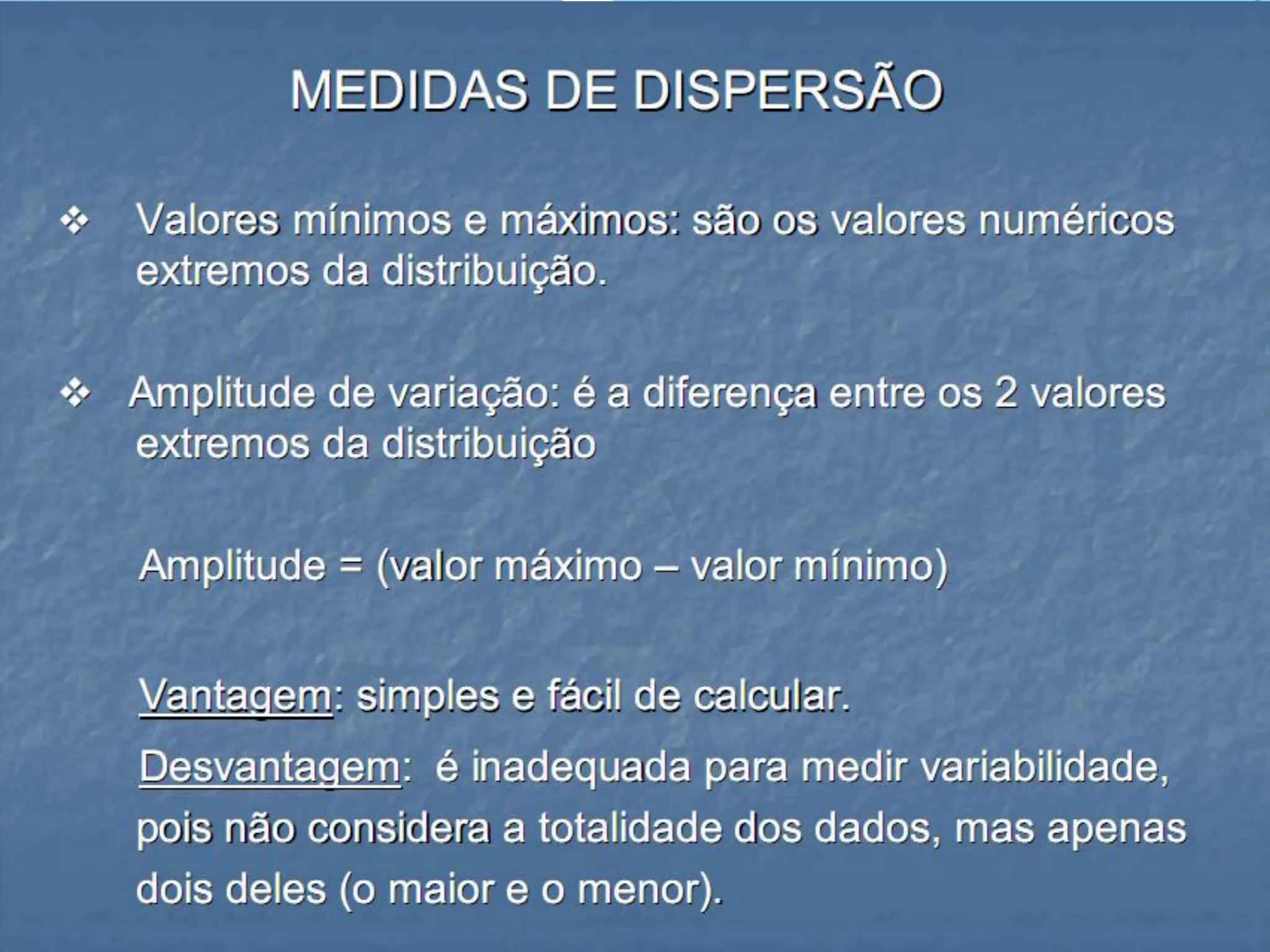 MEDIDAS DE DISPERSÃO

❖ Valores mínimos e máximos: são os valores numéricos extremos da distribuição.

❖ Amplitude de variação: é a diferença entre os 2 valores extremos da distribuição

Amplitude = (valor máximo – valor mínimo)

Vantagem: simples e fácil de calcular.

Desvantagem: é inadequada para medir variabilidade, pois não considera a totalidade dos dados, mas apenas dois deles (o maior e o menor).